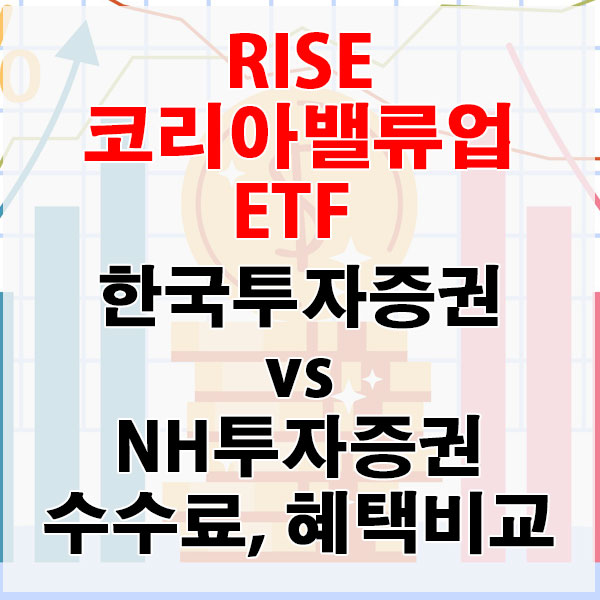 RISE
코리아밸류업
ETF
한국투자증권
vs
NH투자증권
수수료, 혜택비교